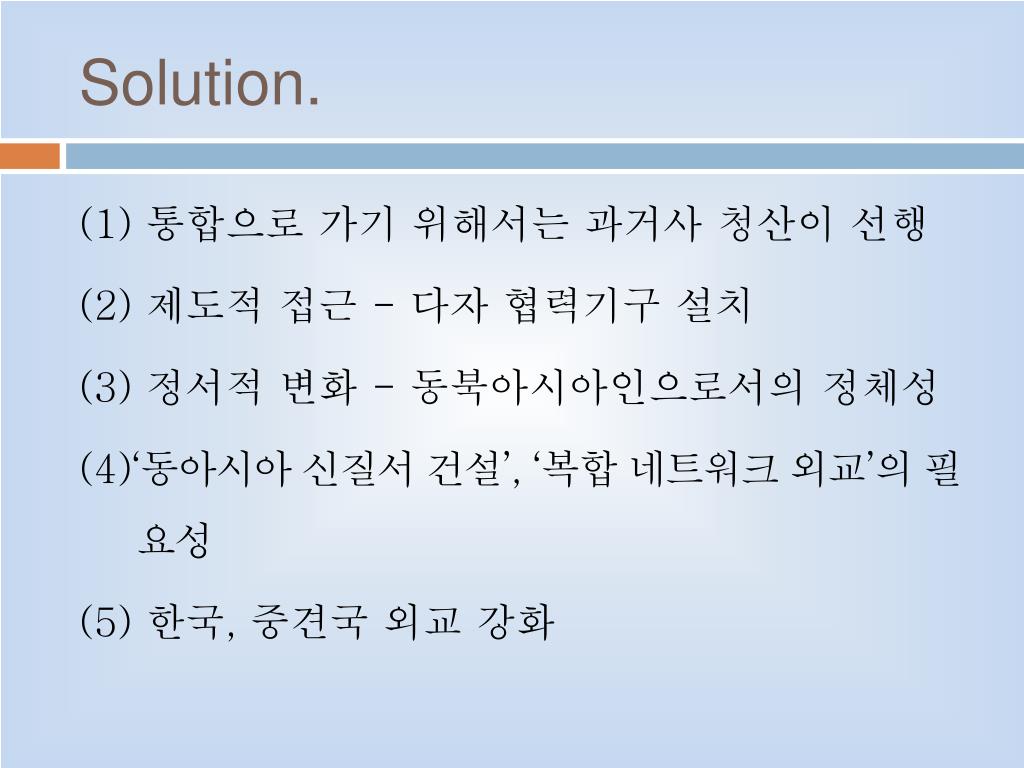 Solution.

(1) 통합으로 가기 위해서는 과거사 청산이 선행

(2) 제도적 접근 – 다자 협력기구 설치

(3) 정서적 변화 – 동북아시아인으로서의 정체성

(4)‘동아시아 신질서 건설’, ‘복합 네트워크 외교’의 필요성

(5) 한국, 중견국 외교 강화